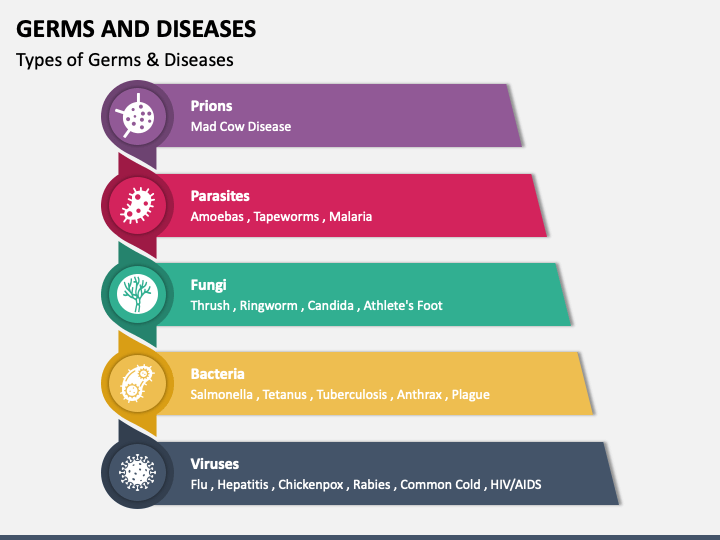 GERMS AND DISEASES

Types of Germs & Diseases

Prions
Mad Cow Disease

Parasites
Amoebas , Tapeworms , Malaria

Fungi
Thrush , Ringworm , Candida , Athlete's Foot

Bacteria
Salmonella , Tetanus , Tuberculosis , Anthrax , Plague

Viruses
Flu , Hepatitis , Chickenpox , Rabies , Common Cold , HIV/AIDS